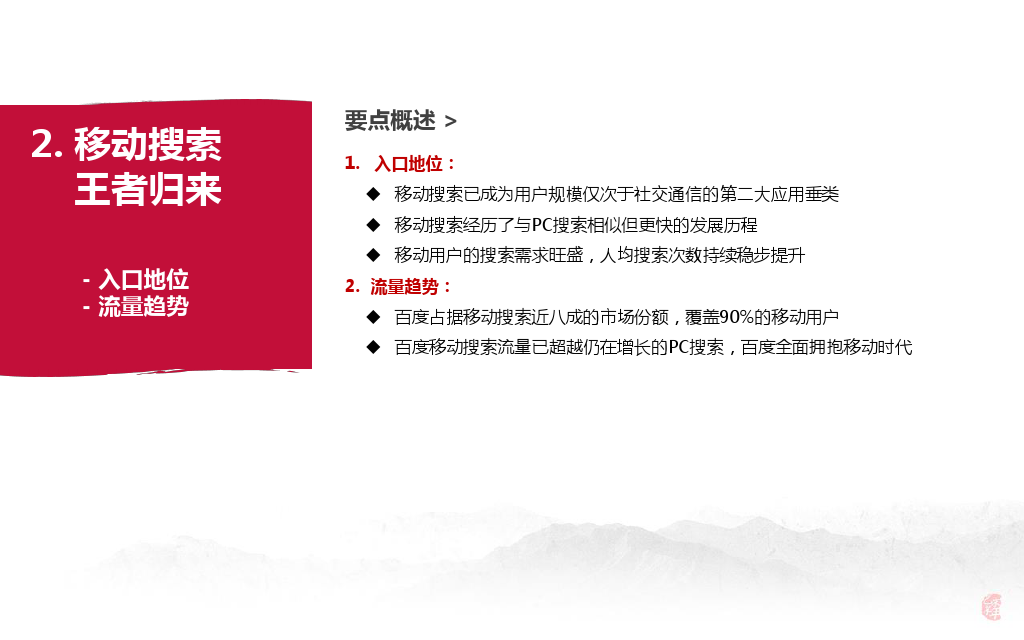 2. 移动搜索
王者归来

- 入口地位
- 流量趋势

要点概述 >

1. 入口地位：

◆ 移动搜索已成为用户规模仅次于社交通信的第二大应用垂类

◆ 移动搜索经历了与PC搜索相似但更快的发展历程

◆ 移动用户的搜索需求旺盛，人均搜索次数持续稳步提升

2. 流量趋势：

◆ 百度占据移动搜索近八成的市场份额，覆盖90%的移动用户

◆ 百度移动搜索流量已超越仍在增长的PC搜索，百度全面拥抱移动时代